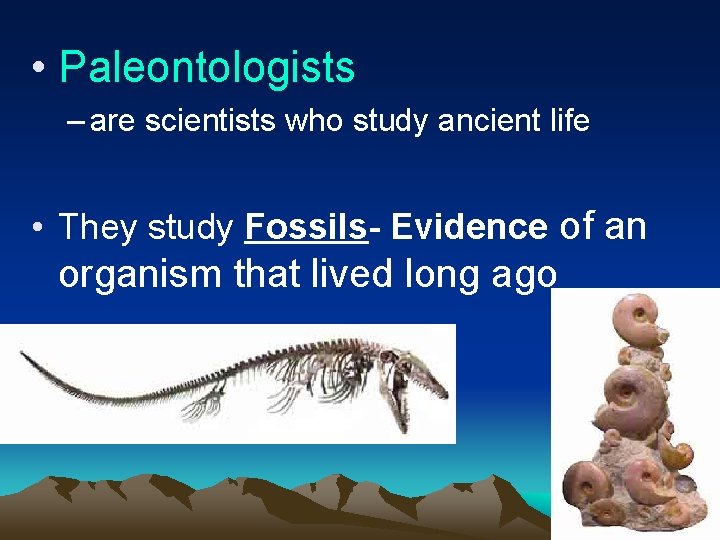 • Paleontologists

– are scientists who study ancient life

• They study Fossils- Evidence of an organism that lived long ago